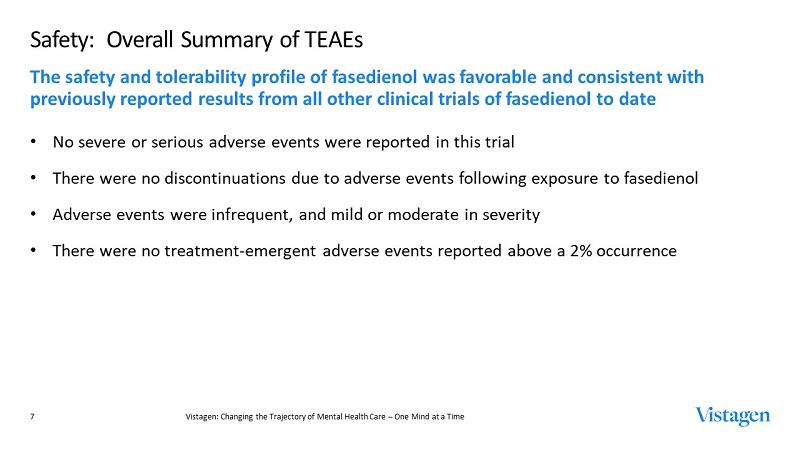 Safety: Overall Summary of TEAEs

The safety and tolerability profile of fasedienol was favorable and consistent with previously reported results from all other clinical trials of fasedienol to date

• No severe or serious adverse events were reported in this trial

• There were no discontinuations due to adverse events following exposure to fasedienol

• Adverse events were infrequent, and mild or moderate in severity

• There were no treatment-emergent adverse events reported above a 2% occurrence

7

Vistagen: Changing the Trajectory of Mental Health Care – One Mind at a Time

Vistagen